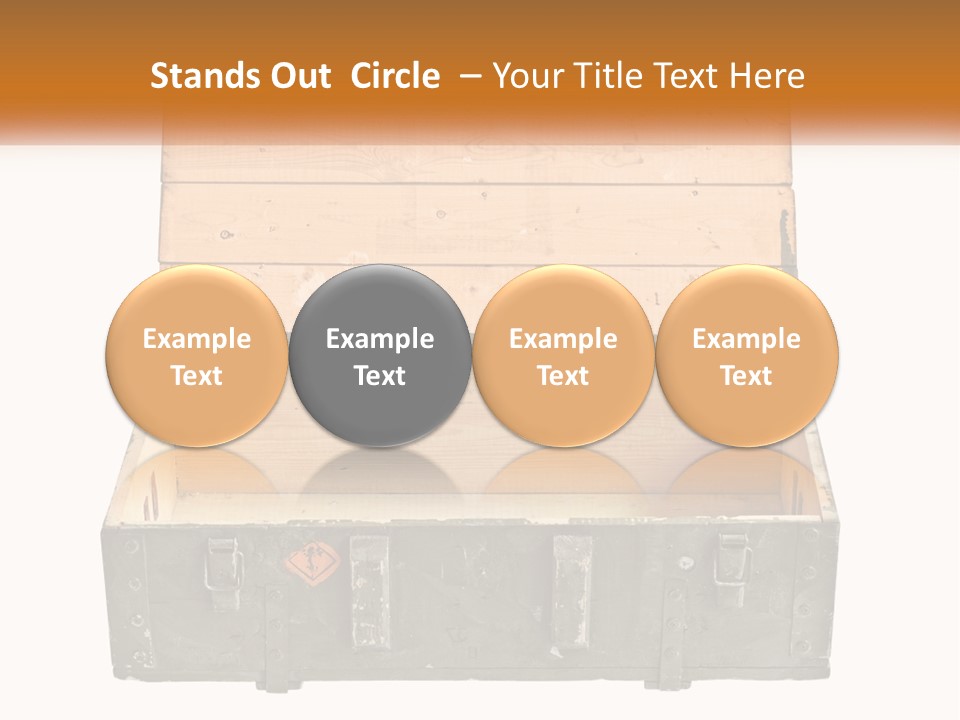 Stands Out Circle – Your Title Text Here

Example Text

Example Text

Example Text

Example Text